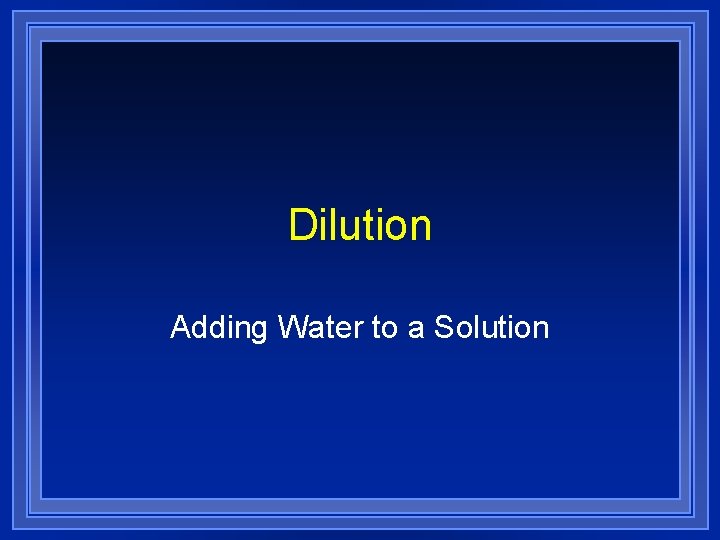 Dilution

Adding Water to a Solution